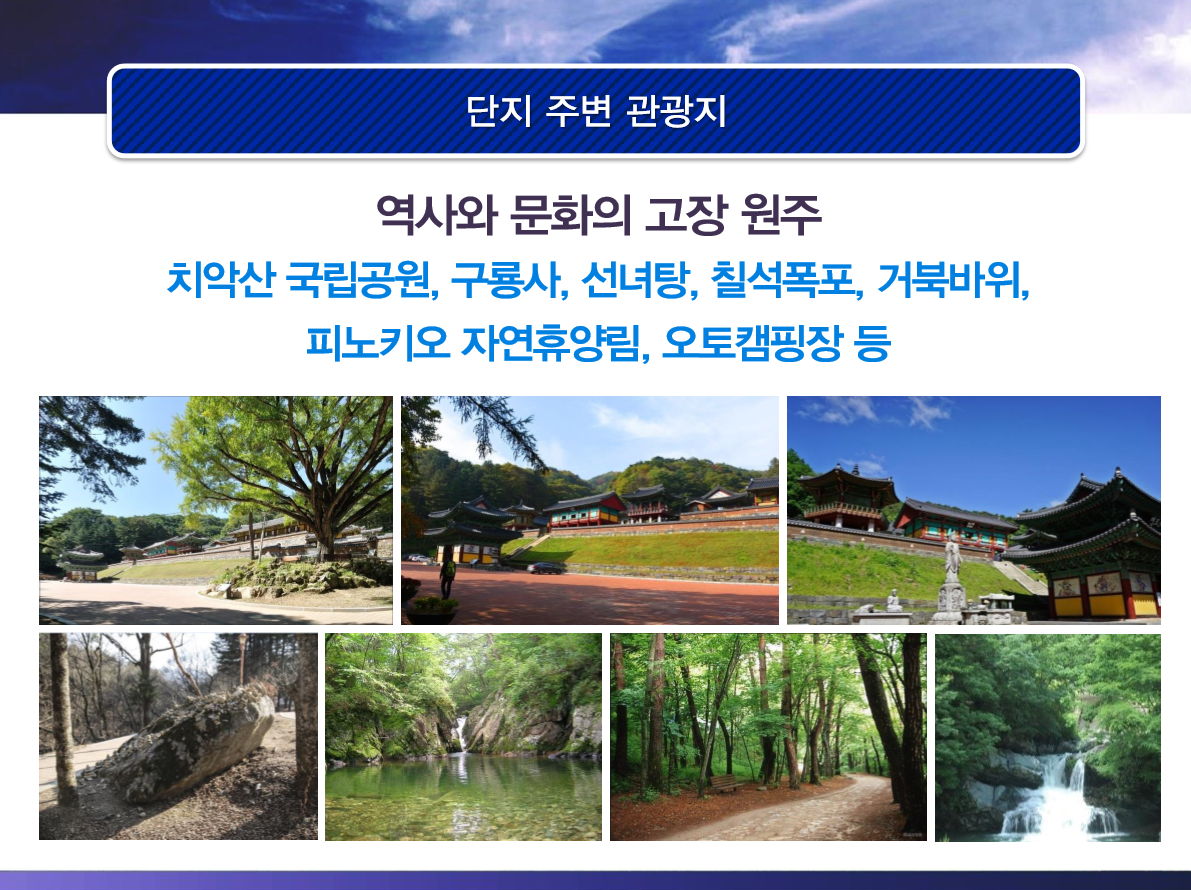 단지 주변 관광지

역사와 문화의 고장 원주

치악산 국립공원, 구룡사, 선녀탕, 칠석폭포, 거북바위, 피노키오 자연휴양림, 오토캠핑장 등